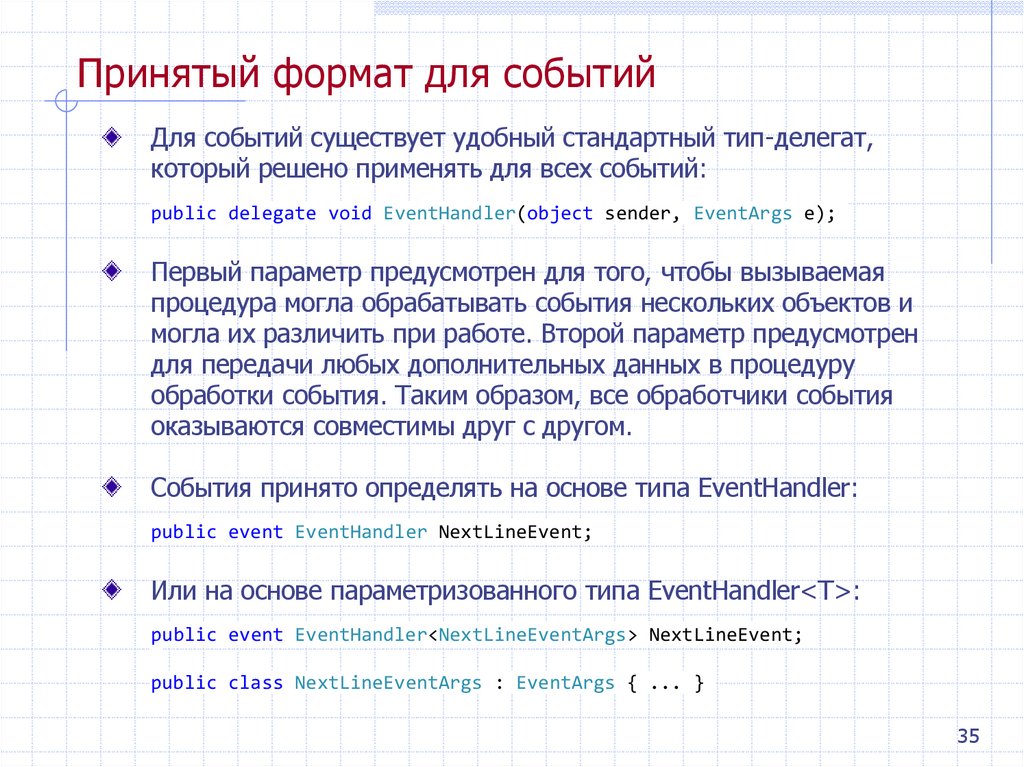 Принятый формат для событий

Для событий существует удобный стандартный тип-делегат, который решено применять для всех событий:

public delegate void EventHandler(object sender, EventArgs e);

Первый параметр предусмотрен для того, чтобы вызываемая процедура могла обрабатывать события нескольких объектов и могла их различить при работе. Второй параметр предусмотрен для передачи любых дополнительных данных в процедуру обработки события. Таким образом, все обработчики события оказываются совместимы друг с другом.

События принято определять на основе типа EventHandler:

public event EventHandler NextLineEvent;

Или на основе параметризованного типа EventHandler<T>:

public event EventHandler<NextLineEventArgs> NextLineEvent;

public class NextLineEventArgs : EventArgs { ... }

35